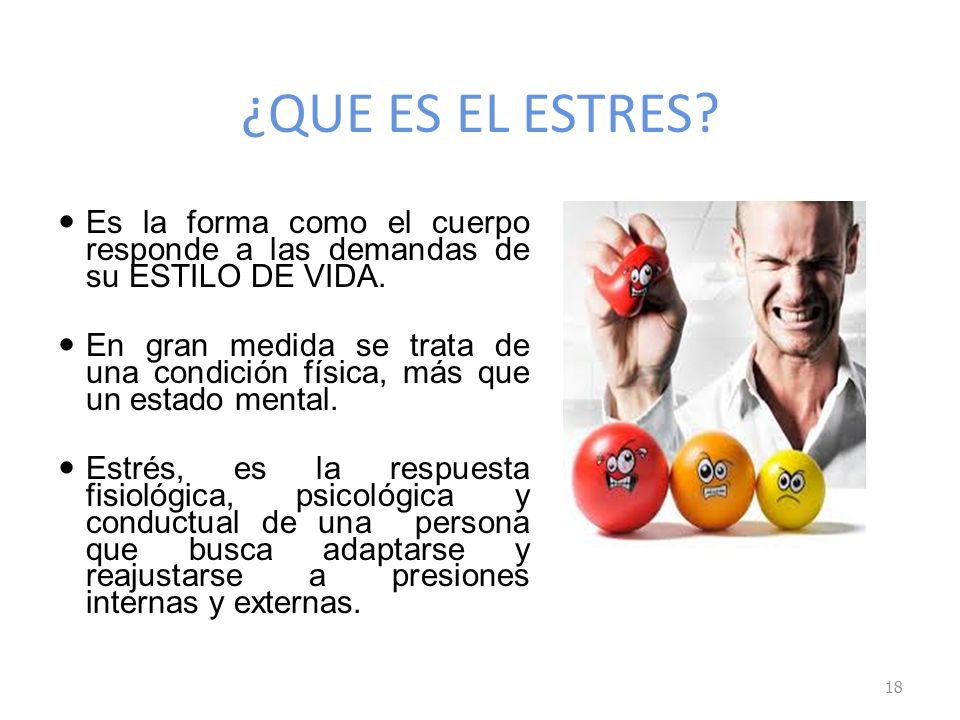 ¿QUE ES EL ESTRES?

• Es la forma como el cuerpo responde a las demandas de su ESTILO DE VIDA.

• En gran medida se trata de una condición física, más que un estado mental.

• Estrés, es la respuesta fisiológica, psicológica y conductual de una persona que busca adaptarse y reajustarse a presiones internas y externas.

18